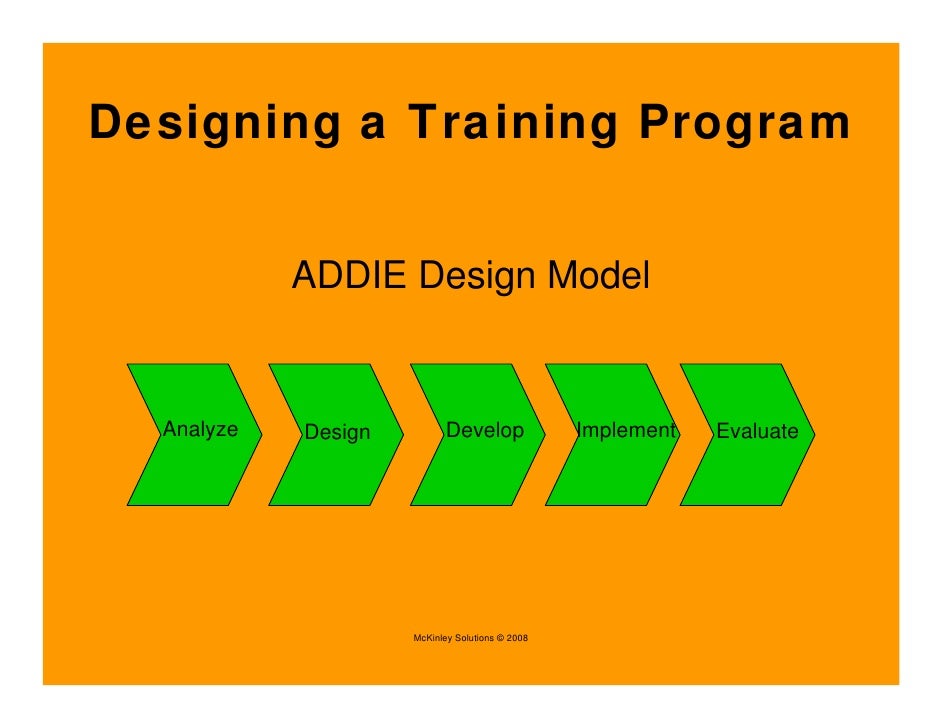 Designing a Training Program

ADDIE Design Model

Analyze

Design

Develop

Implement

Evaluate

McKinley Solutions © 2008